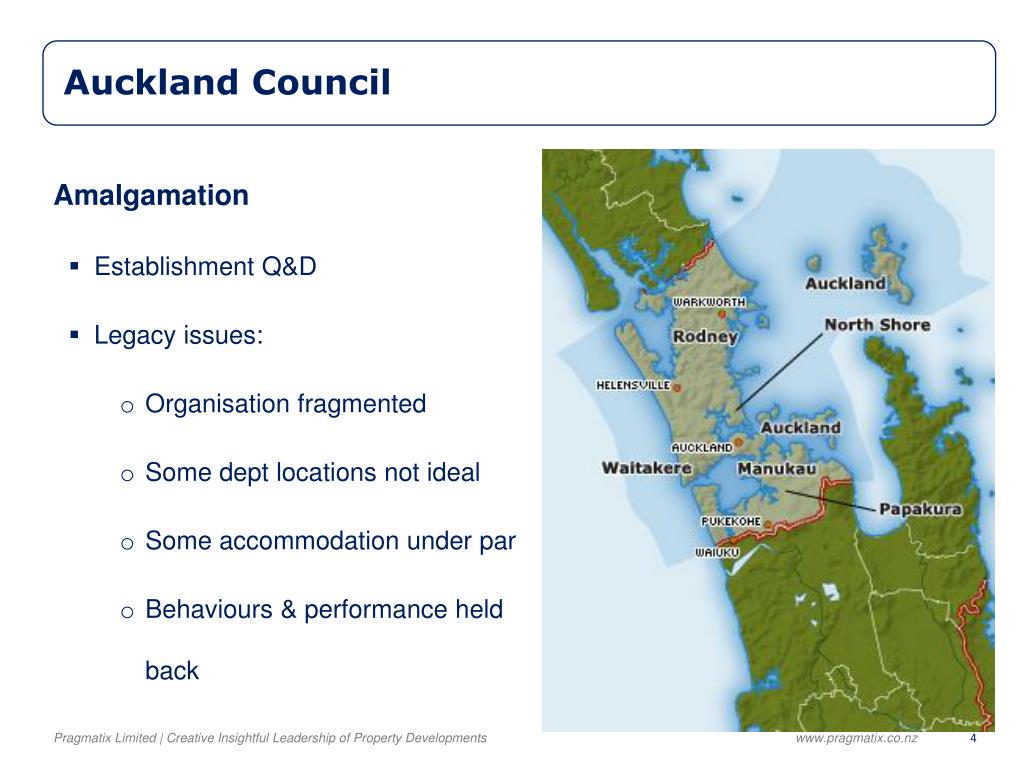 Auckland Council

Amalgamation

▪ Establishment Q&D

▪ Legacy issues:

o Organisation fragmented

o Some dept locations not ideal

o Some accommodation under par

o Behaviours & performance held back

Auckland
WARKWORTH
Rodney
North Shore
HELENSVILLE
Auckland
AUCKLAND
Waitakere
Manukau
Papakura
PUKEKOHE
WAIUKU

Pragmatix Limited | Creative Insightful Leadership of Property Developments
www.pragmatix.co.nz
4